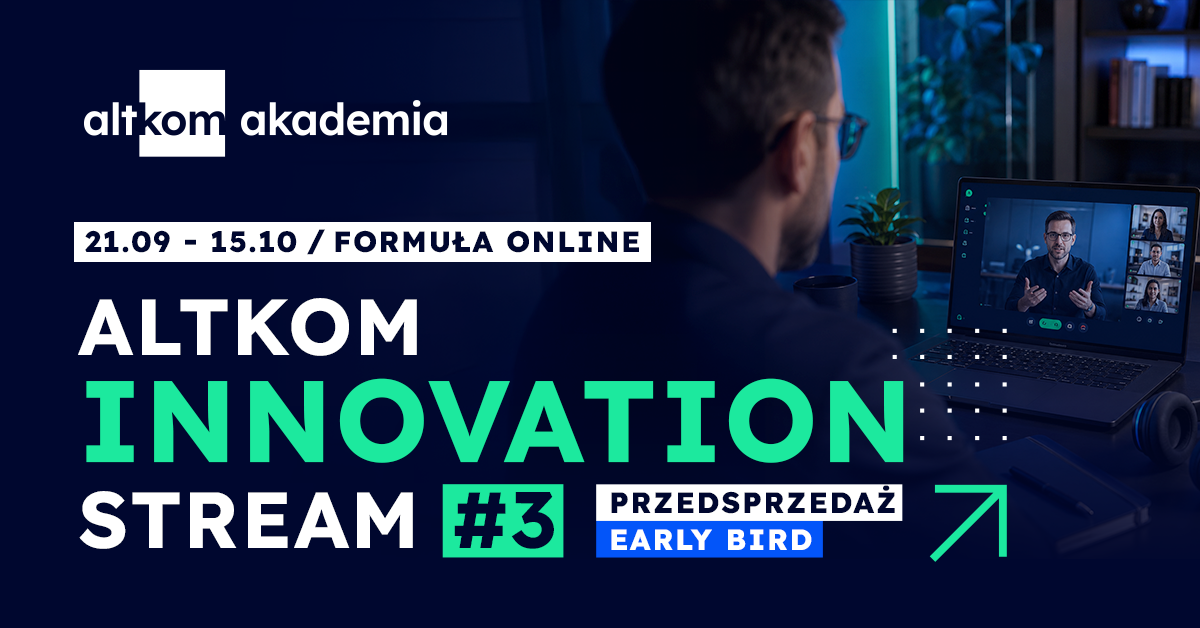 altkom akademia

21.09 - 15.10 / FORMUŁA ONLINE

ALTKOM INNOVATION STREAM #3

PRZEDSPRZEDAŻ
EARLY BIRD